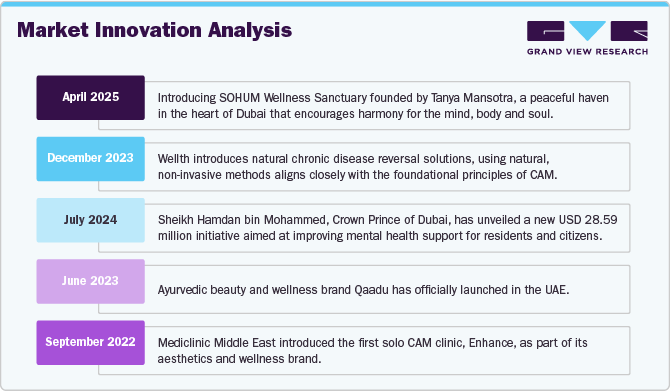 Market Innovation Analysis

GRAND VIEW RESEARCH

April 2025

Introducing SOHUM Wellness Sanctuary founded by Tanya Mansotra, a peaceful haven in the heart of Dubai that encourages harmony for the mind, body and soul.

December 2023

Wellth introduces natural chronic disease reversal solutions, using natural, non-invasive methods aligns closely with the foundational principles of CAM.

July 2024

Sheikh Hamdan bin Mohammed, Crown Prince of Dubai, has unveiled a new USD 28.59 million initiative aimed at improving mental health support for residents and citizens.

June 2023

Ayurvedic beauty and wellness brand Qaadu has officially launched in the UAE.

September 2022

Mediclinic Middle East introduced the first solo CAM clinic, Enhance, as part of its aesthetics and wellness brand.